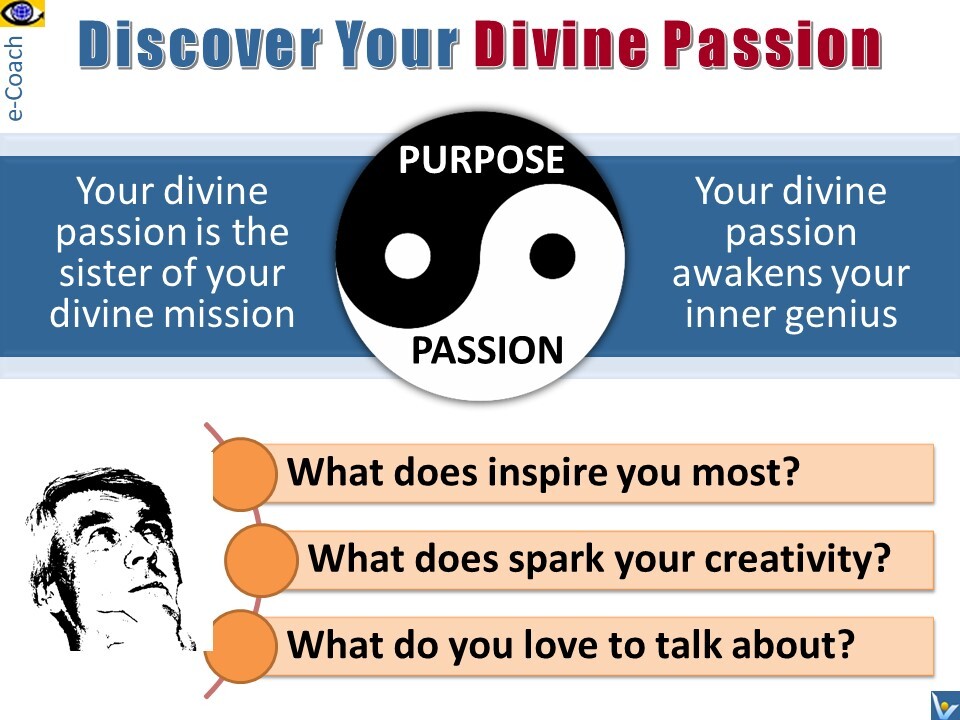 e-Coach

Discover Your Divine Passion

Your divine passion is the sister of your divine mission

PURPOSE

PASSION

Your divine passion awakens your inner genius

What does inspire you most?

What does spark your creativity?

What do you love to talk about?